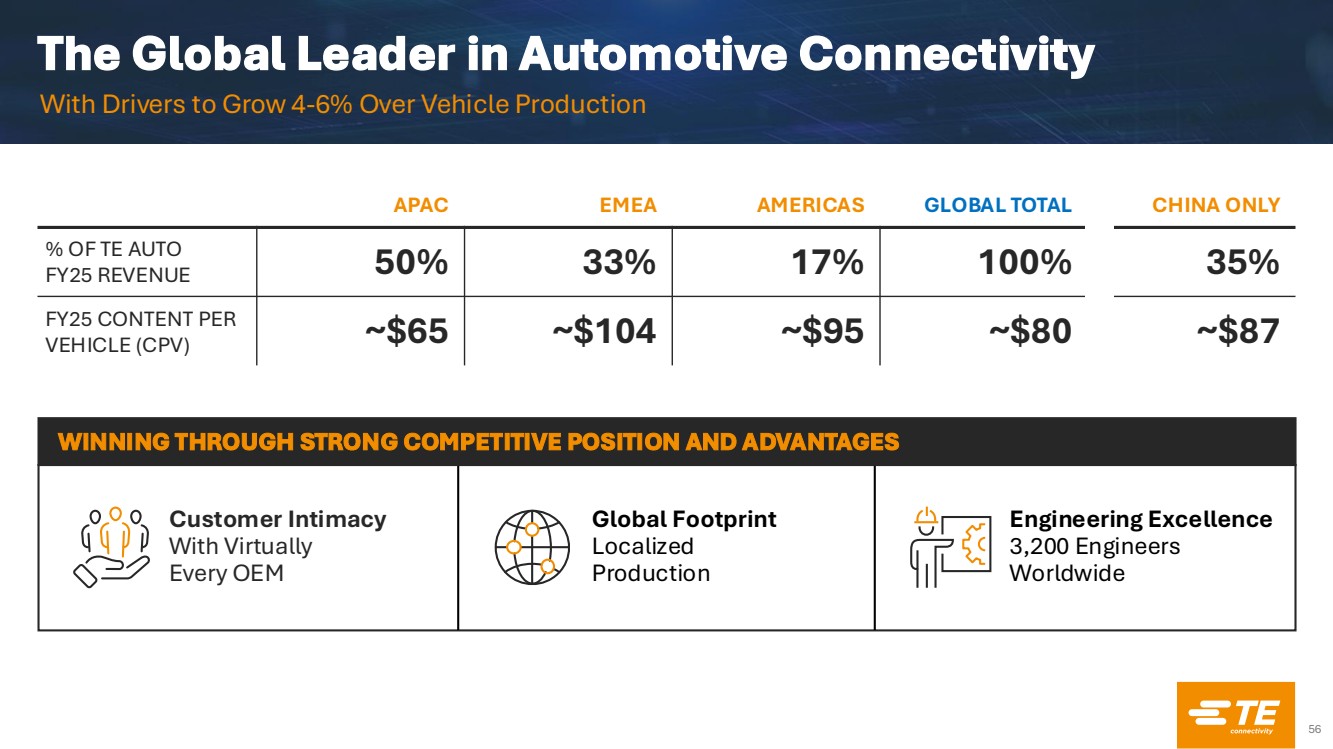 The Global Leader in Automotive Connectivity
With Drivers to Grow 4-6% Over Vehicle Production

| | APAC | EMEA | AMERICAS | GLOBAL TOTAL | CHINA ONLY |
|---|---|---|---|---|---|
| % OF TE AUTO FY25 REVENUE | 50% | 33% | 17% | 100% | 35% |
| FY25 CONTENT PER VEHICLE (CPV) | ~\$65 | ~\$104 | ~\$95 | ~\$80 | ~\$87 |

WINNING THROUGH STRONG COMPETITIVE POSITION AND ADVANTAGES

Customer Intimacy
With Virtually Every OEM

Global Footprint
Localized Production

Engineering Excellence
3,200 Engineers Worldwide

TE connectivity

56